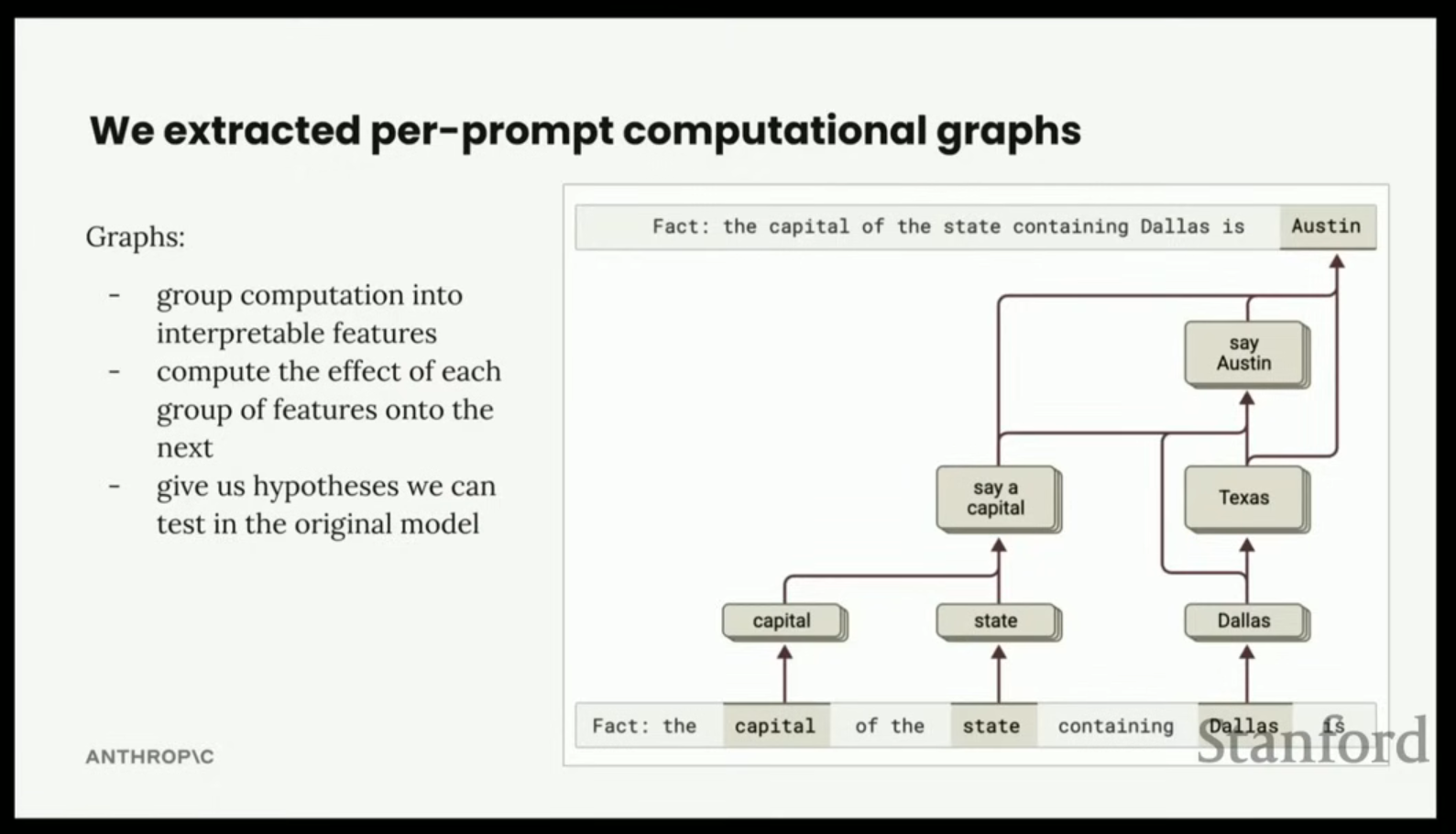 We extracted per-prompt computational graphs

Graphs:

- group computation into interpretable features
- compute the effect of each group of features onto the next
- give us hypotheses we can test in the original model

Fact: the capital of the state containing Dallas is Austin

say Austin

say a capital

Texas

capital

state

Dallas

Fact: the capital of the state containing Dallas is

ANTHROP\C

Stanford